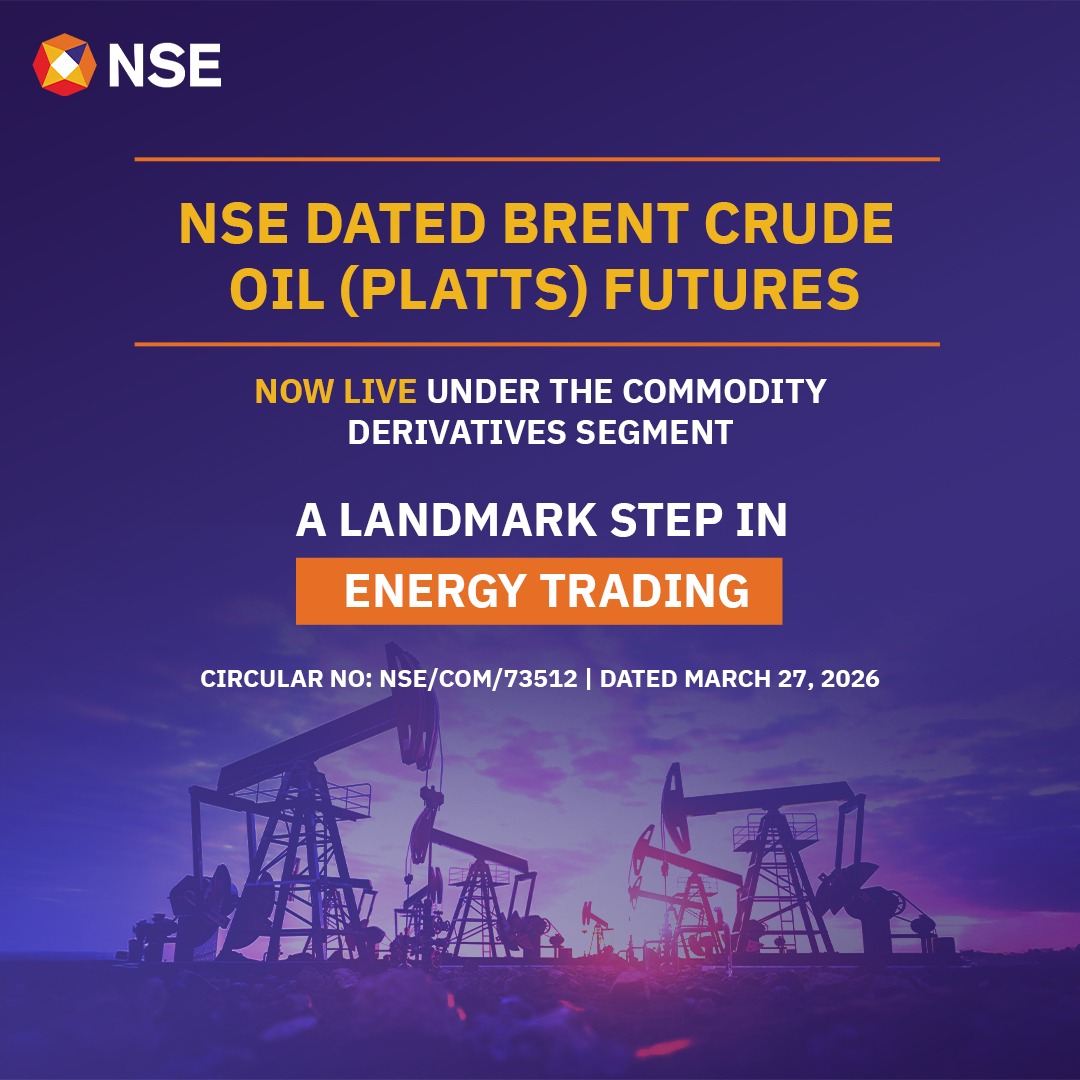 NSE

NSE DATED BRENT CRUDE OIL (PLATTS) FUTURES

NOW LIVE UNDER THE COMMODITY DERIVATIVES SEGMENT

A LANDMARK STEP IN
ENERGY TRADING

CIRCULAR NO: NSE/COM/73512 | DATED MARCH 27, 2026